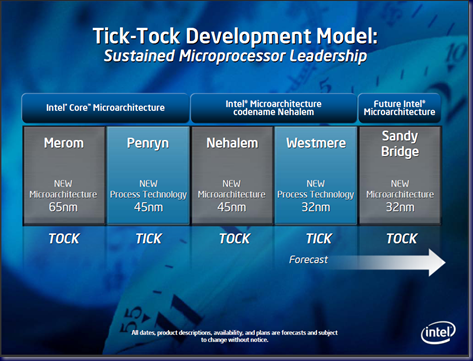 Tick-Tock Development Model:
Sustained Microprocessor Leadership

| Intel® Core™ Microarchitecture | | Intel® Microarchitecture codename Nehalem | | Future Intel® Microarchitecture |
|---|---|---|---|---|
| Merom | Penryn | Nehalem | Westmere | Sandy Bridge |
| NEW Microarchitecture 65nm | NEW Process Technology 45nm | NEW Microarchitecture 45nm | NEW Process Technology 32nm | NEW Microarchitecture 32nm |
| TOCK | TICK | TOCK | TICK | TOCK |

Forecast

All dates, product descriptions, availability, and plans are forecasts and subject to change without notice.

intel